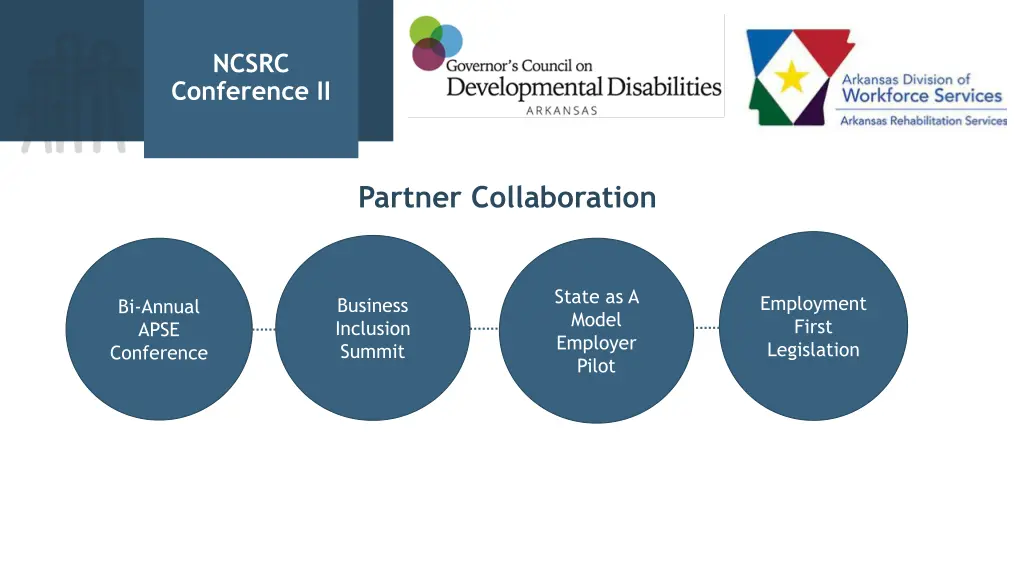 NCSRC Conference II

Governor's Council on Developmental Disabilities ARKANSAS

Arkansas Division of Workforce Services
Arkansas Rehabilitation Services

Partner Collaboration

Bi-Annual APSE Conference

Business Inclusion Summit

State as A Model Employer Pilot

Employment First Legislation